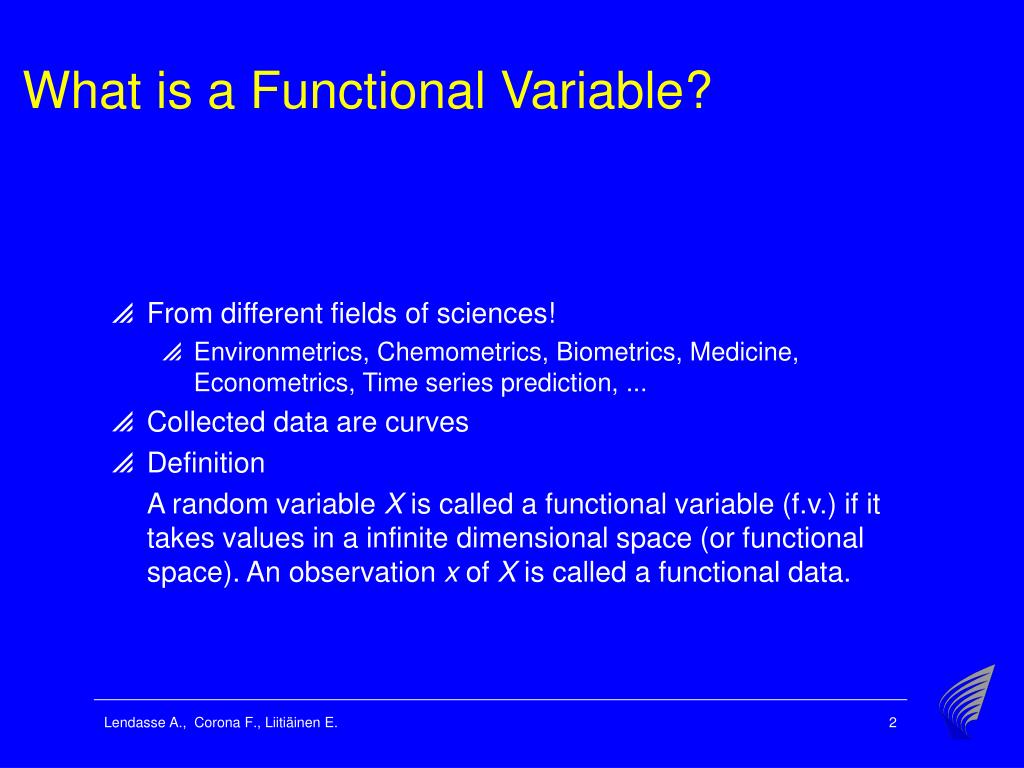 What is a Functional Variable?

From different fields of sciences!

Environmetrics, Chemometrics, Biometrics, Medicine, Econometrics, Time series prediction, ...

Collected data are curves

Definition

A random variable $X$ is called a functional variable (f.v.) if it takes values in a infinite dimensional space (or functional space). An observation $x$ of $X$ is called a functional data.

Lendasse A., Corona F., Liitiäinen E.

2